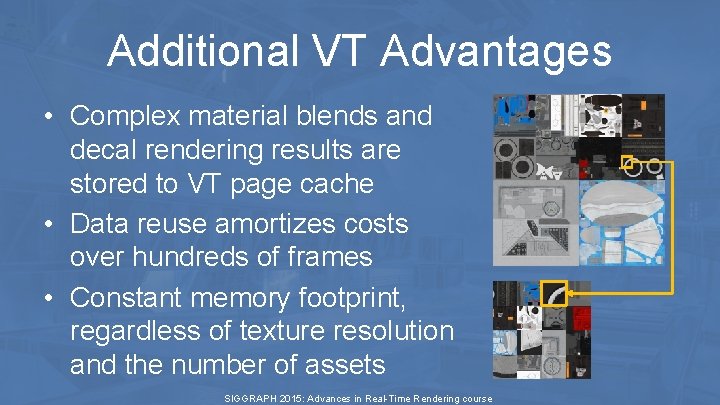 Additional VT Advantages

• Complex material blends and decal rendering results are stored to VT page cache

• Data reuse amortizes costs over hundreds of frames

• Constant memory footprint, regardless of texture resolution and the number of assets

SIGGRAPH 2015: Advances in Real-Time Rendering course